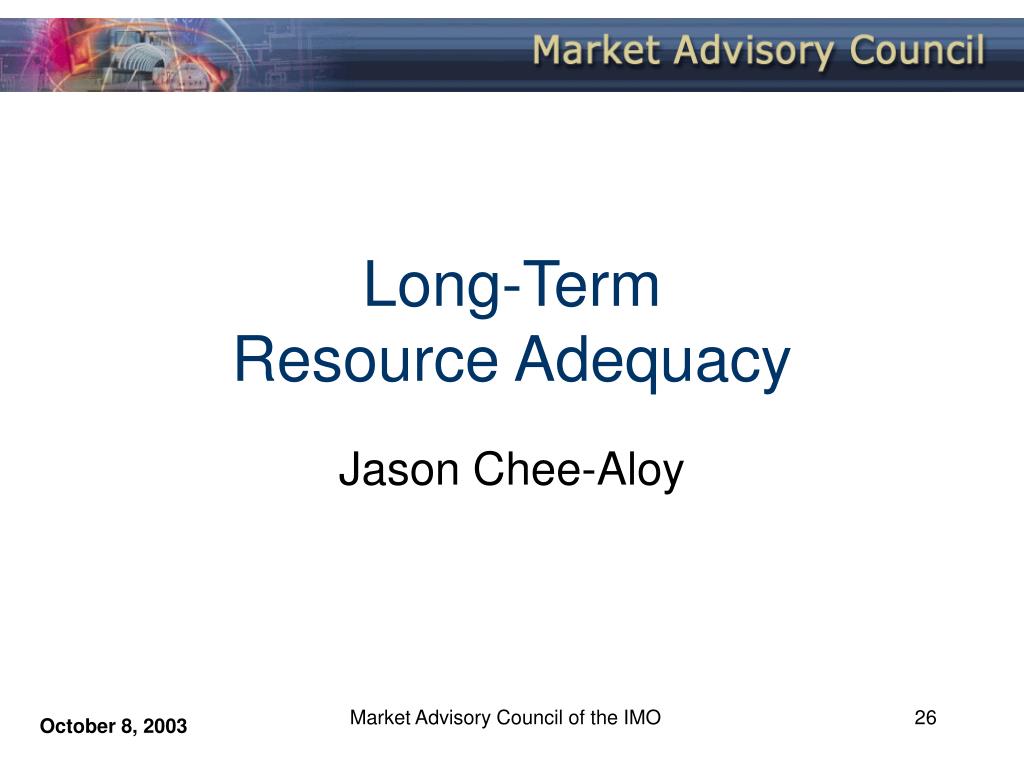 Market Advisory Council

Long-Term
Resource Adequacy

Jason Chee-Aloy

October 8, 2003

Market Advisory Council of the IMO

26